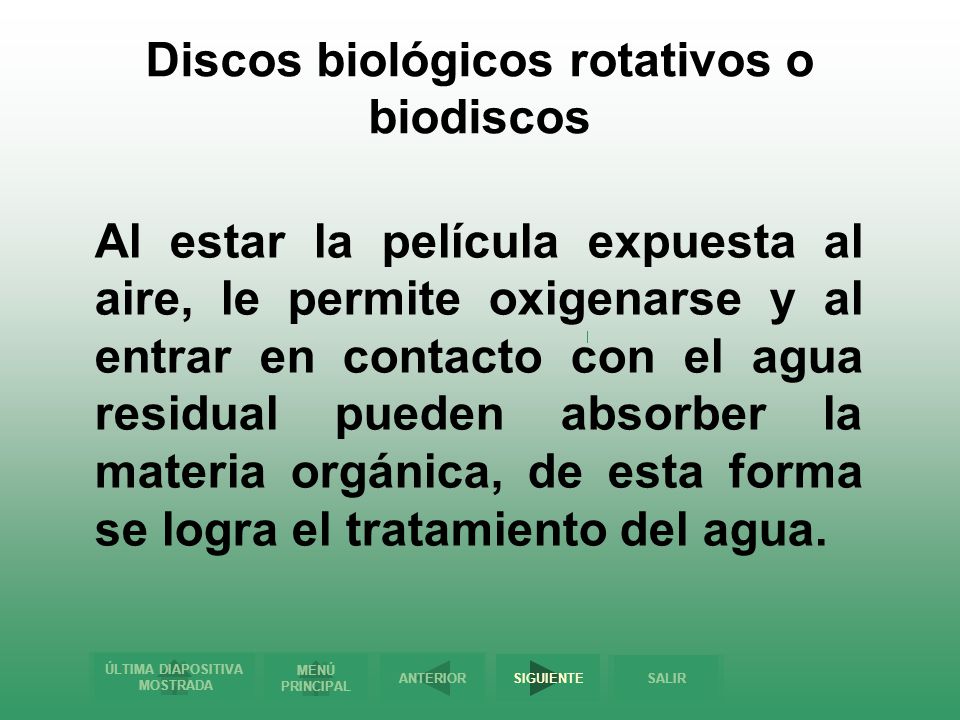 Discos biológicos rotativos o biodiscos

Al estar la película expuesta al aire, le permite oxigenarse y al entrar en contacto con el agua residual pueden absorber la materia orgánica, de esta forma se logra el tratamiento del agua.

ÚLTIMA DIAPOSITIVA MOSTRADA
MENÚ PRINCIPAL
ANTERIOR
SIGUIENTE
SALIR